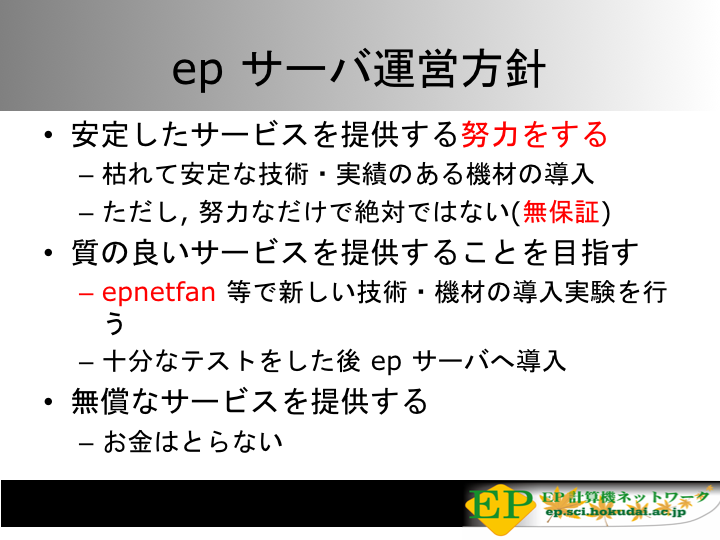 ep サーバ運営方針

• 安定したサービスを提供する努力をする
– 枯れて安定な技術・実績のある機材の導入
– ただし, 努力なだけで絶対ではない(無保証)
• 質の良いサービスを提供することを目指す
– epnetfan 等で新しい技術・機材の導入実験を行う
– 十分なテストをした後 ep サーバへ導入
• 無償なサービスを提供する
– お金はとらない

EP EP 計算機ネットワーク ep.sci.hokudai.ac.jp